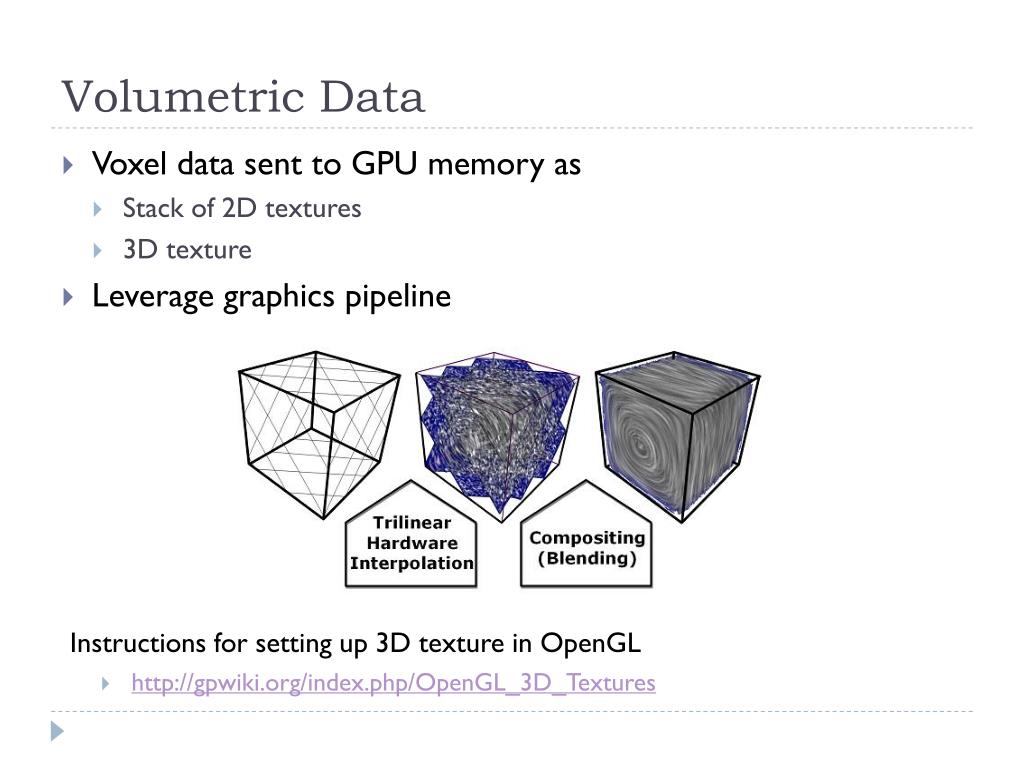 Volumetric Data

Voxel data sent to GPU memory as

Stack of 2D textures

3D texture

Leverage graphics pipeline

Trilinear Hardware Interpolation

Compositing (Blending)

Instructions for setting up 3D texture in OpenGL

http://gpwiki.org/index.php/OpenGL_3D_Textures